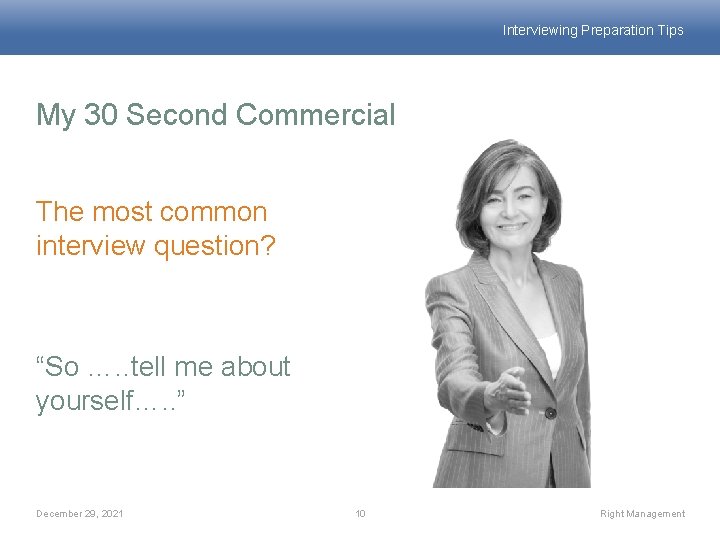 Interviewing Preparation Tips

My 30 Second Commercial

The most common interview question?

“So …..tell me about yourself…..”

December 29, 2021

10

Right Management